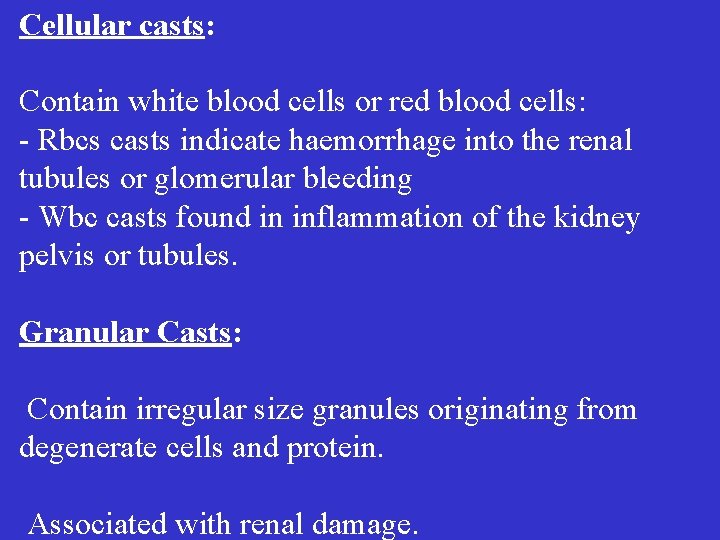 Cellular casts:

Contain white blood cells or red blood cells:
- Rbcs casts indicate haemorrhage into the renal tubules or glomerular bleeding
- Wbc casts found in inflammation of the kidney pelvis or tubules.

Granular Casts:

Contain irregular size granules originating from degenerate cells and protein.

Associated with renal damage.